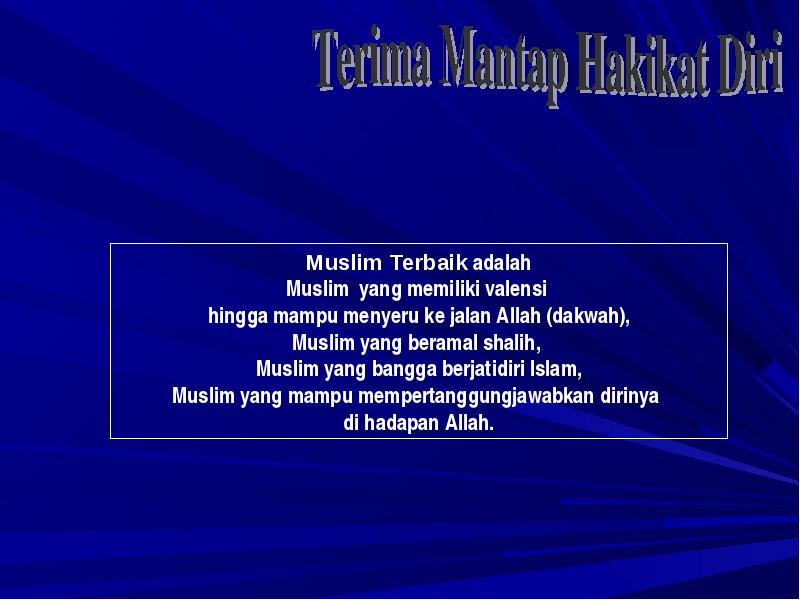 Terima Mantap Hakikat Diri

Muslim Terbaik adalah
Muslim yang memiliki valensi
hingga mampu menyeru ke jalan Allah (dakwah),
Muslim yang beramal shalih,
Muslim yang bangga berjatidiri Islam,
Muslim yang mampu mempertanggungjawabkan dirinya
di hadapan Allah.